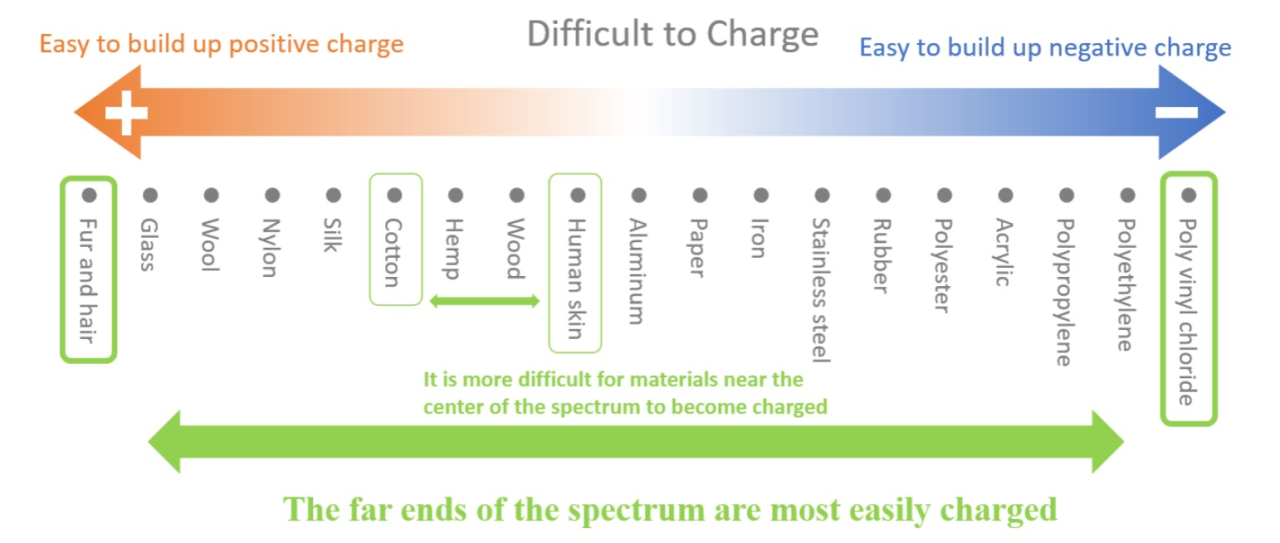 Easy to build up positive charge

Difficult to Charge

Easy to build up negative charge

+

−

Fur and hair

Glass

Wool

Nylon

Silk

Cotton

Hemp

Wood

Human skin

Aluminum

Paper

Iron

Stainless steel

Rubber

Polyester

Acrylic

Polypropylene

Polyethylene

Poly vinyl chloride

It is more difficult for materials near the center of the spectrum to become charged

The far ends of the spectrum are most easily charged